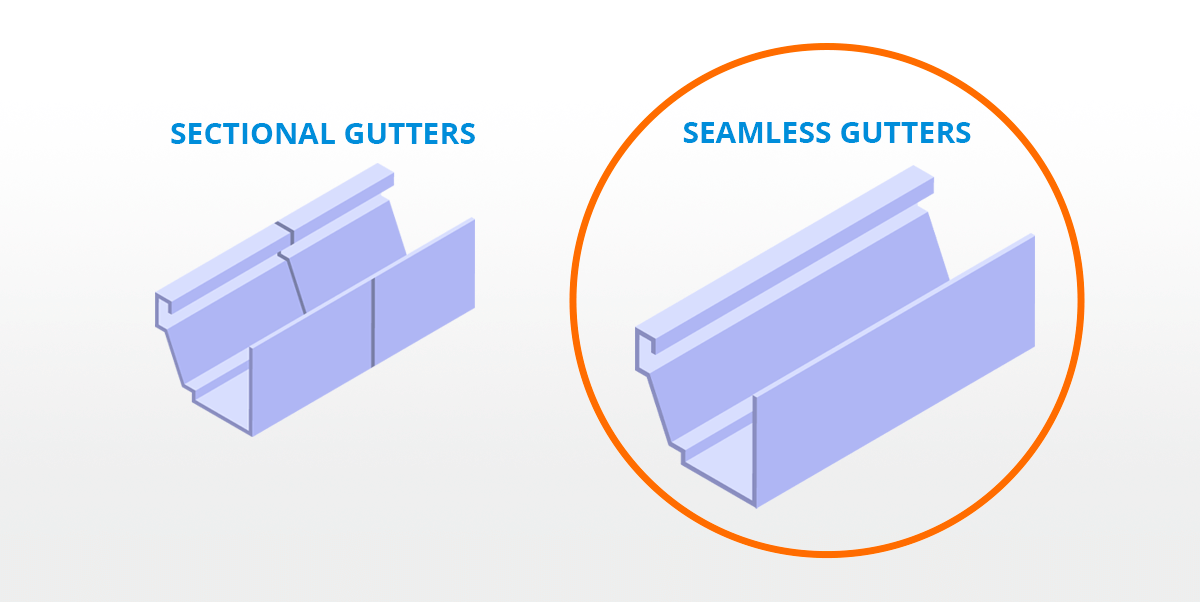 SECTIONAL GUTTERS

SEAMLESS GUTTERS